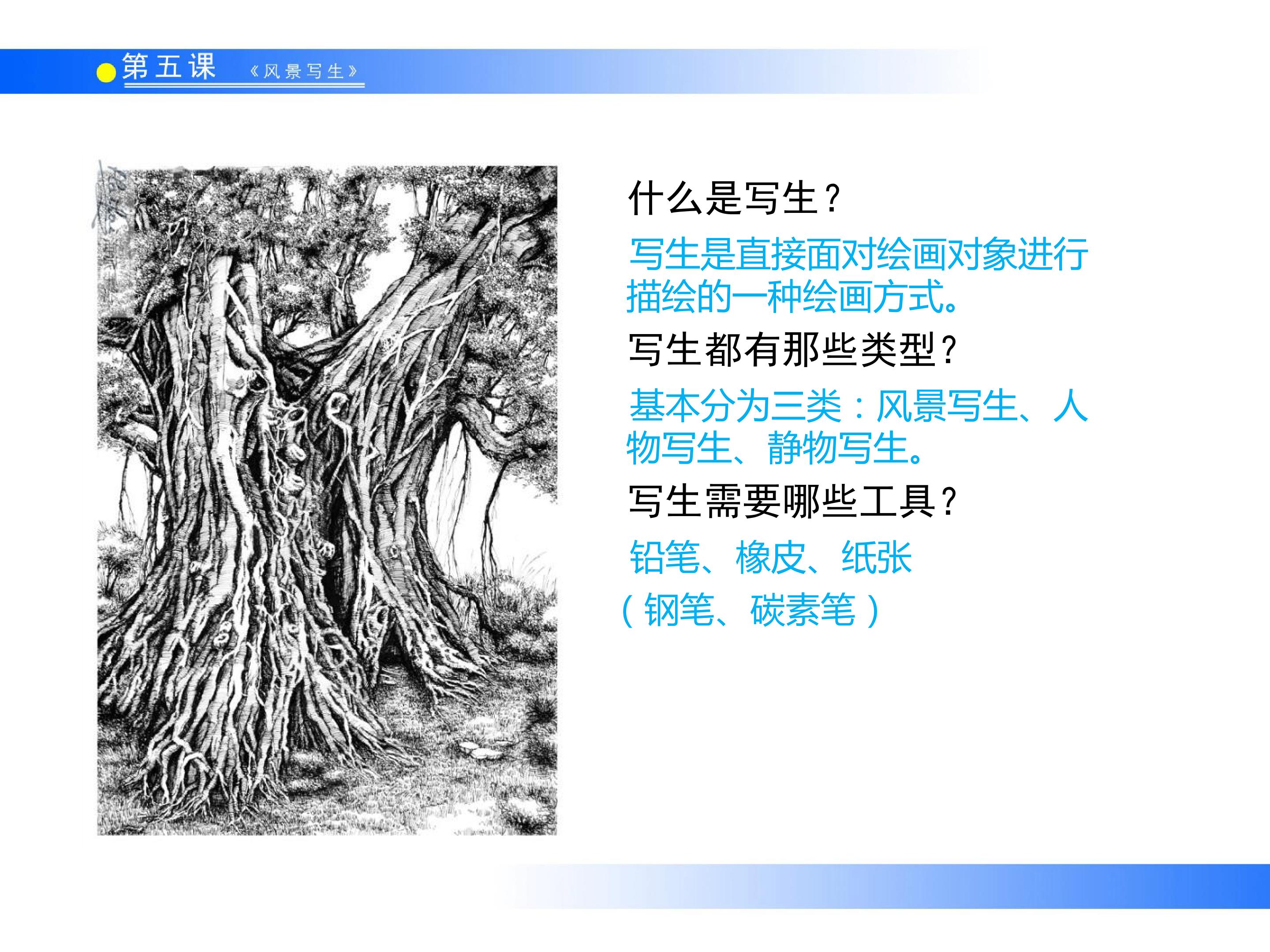 第五课 《风景写生》

什么是写生？

写生是直接面对绘画对象进行描绘的一种绘画方式。

写生都有那些类型？

基本分为三类：风景写生、人物写生、静物写生。

写生需要哪些工具？

铅笔、橡皮、纸张

（钢笔、碳素笔）